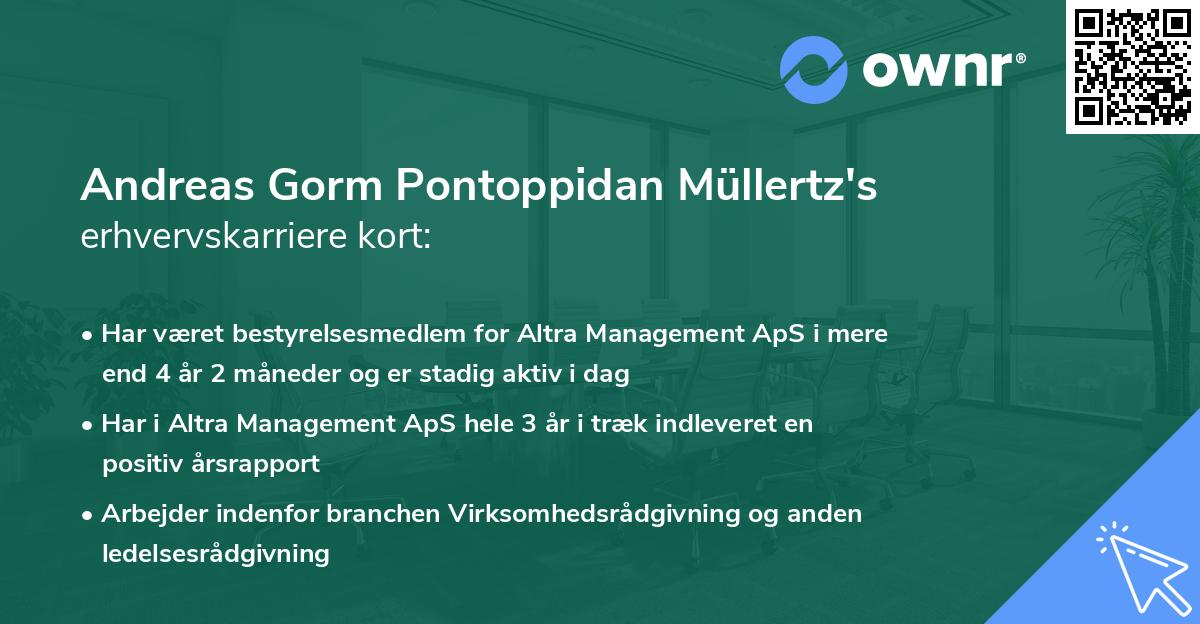 ownr®

Andreas Gorm Pontoppidan Müllertz's erhvervskarriere kort:

• Har været bestyrelsesmedlem for Altra Management ApS i mere end 4 år 2 måneder og er stadig aktiv i dag

• Har i Altra Management ApS hele 3 år i træk indleveret en positiv årsrapport

• Arbejder indenfor branchen Virksomhedsrådgivning og anden ledelsesrådgivning